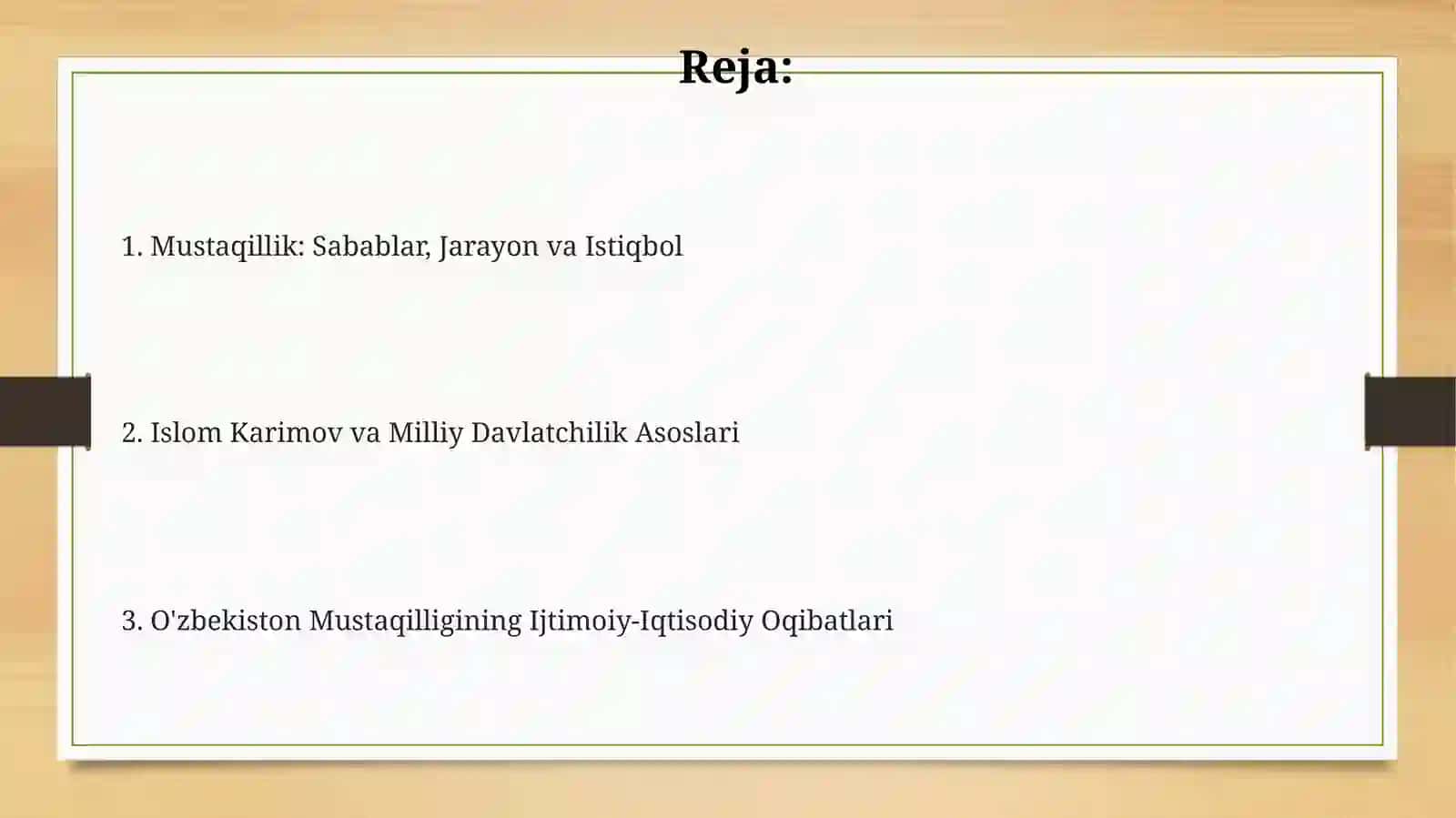 Reja:

1. Mustaqillik: Sabablar, Jarayon va Istiqbol

2. Islom Karimov va Milliy Davlatchilik Asoslari

3. O'zbekiston Mustaqilligining Ijtimoiy-Iqtisodiy Oqibatlari